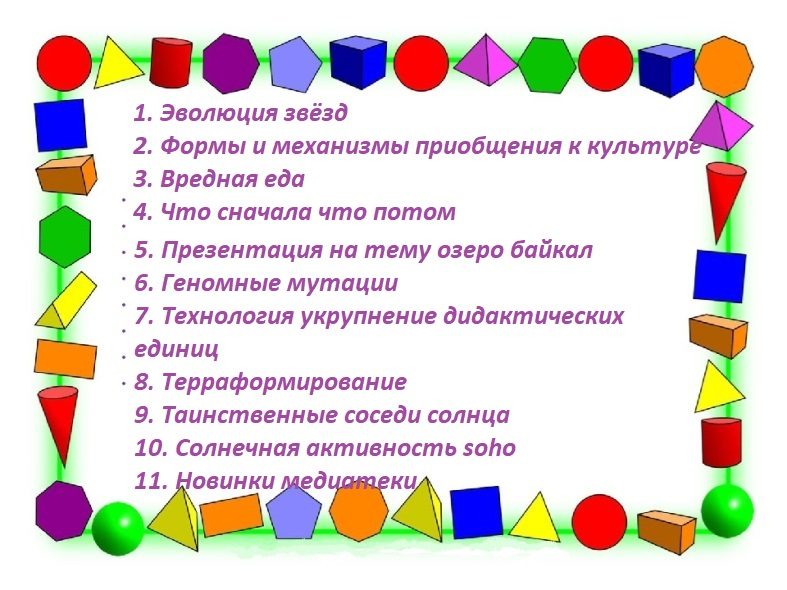 1. Эволюция звёзд
2. Формы и механизмы приобщения к культуре
3. Вредная еда
4. Что сначала что потом
5. Презентация на тему озеро байкал
6. Геномные мутации
7. Технология укрупнение дидактических единиц
8. Терраформирование
9. Таинственные соседи солнца
10. Солнечная активность soho
11. Новинки медиатеки